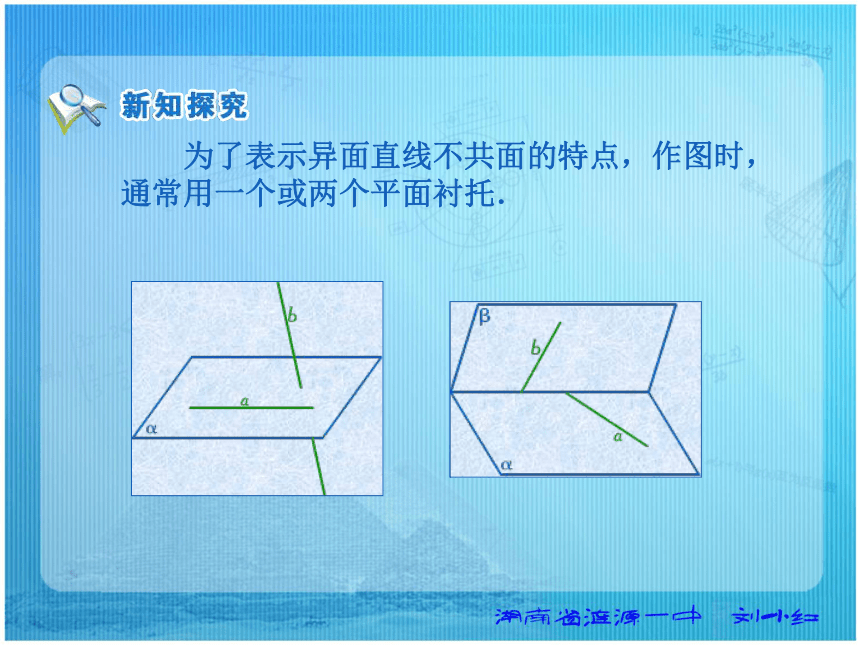 新知探究

为了表示异面直线不共面的特点，作图时，通常用一个或两个平面衬托.

b
a
α

β
b
a
α

湖南省涟源一中　刘小红